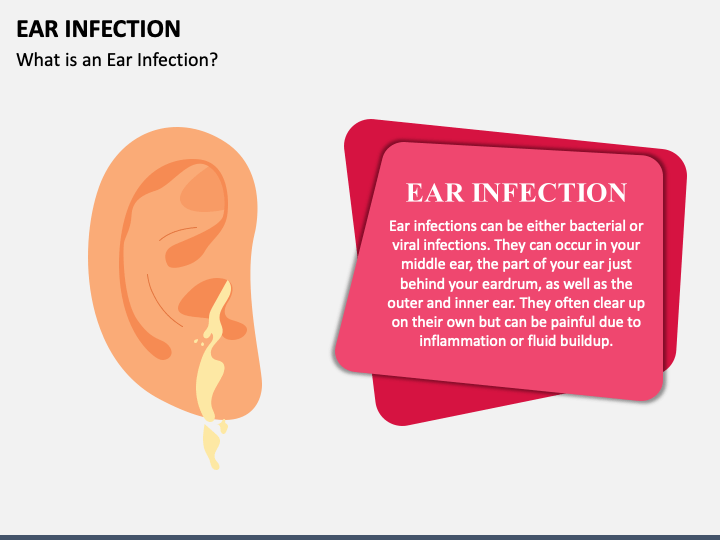 EAR INFECTION
What is an Ear Infection?

EAR INFECTION
Ear infections can be either bacterial or viral infections. They can occur in your middle ear, the part of your ear just behind your eardrum, as well as the outer and inner ear. They often clear up on their own but can be painful due to inflammation or fluid buildup.